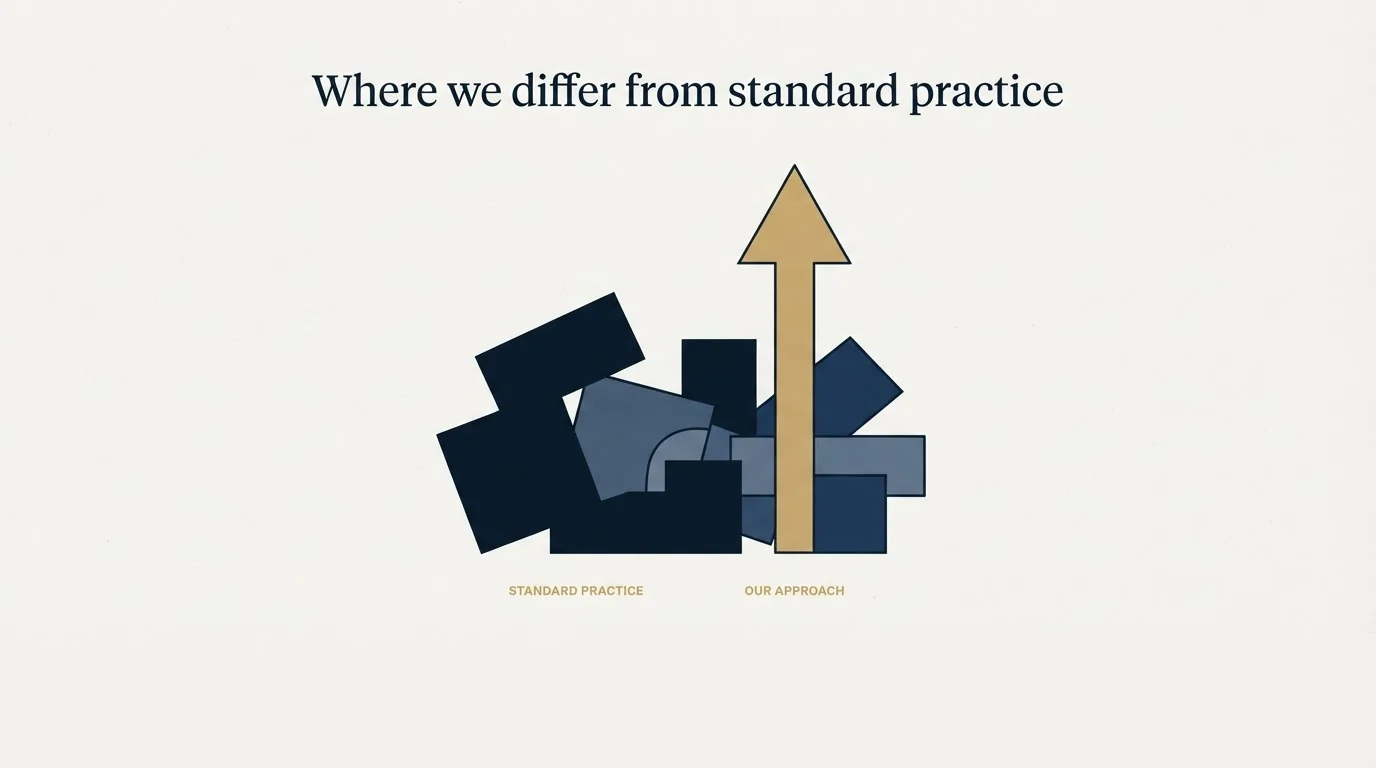 Where we differ from standard practice

STANDARD PRACTICE

OUR APPROACH